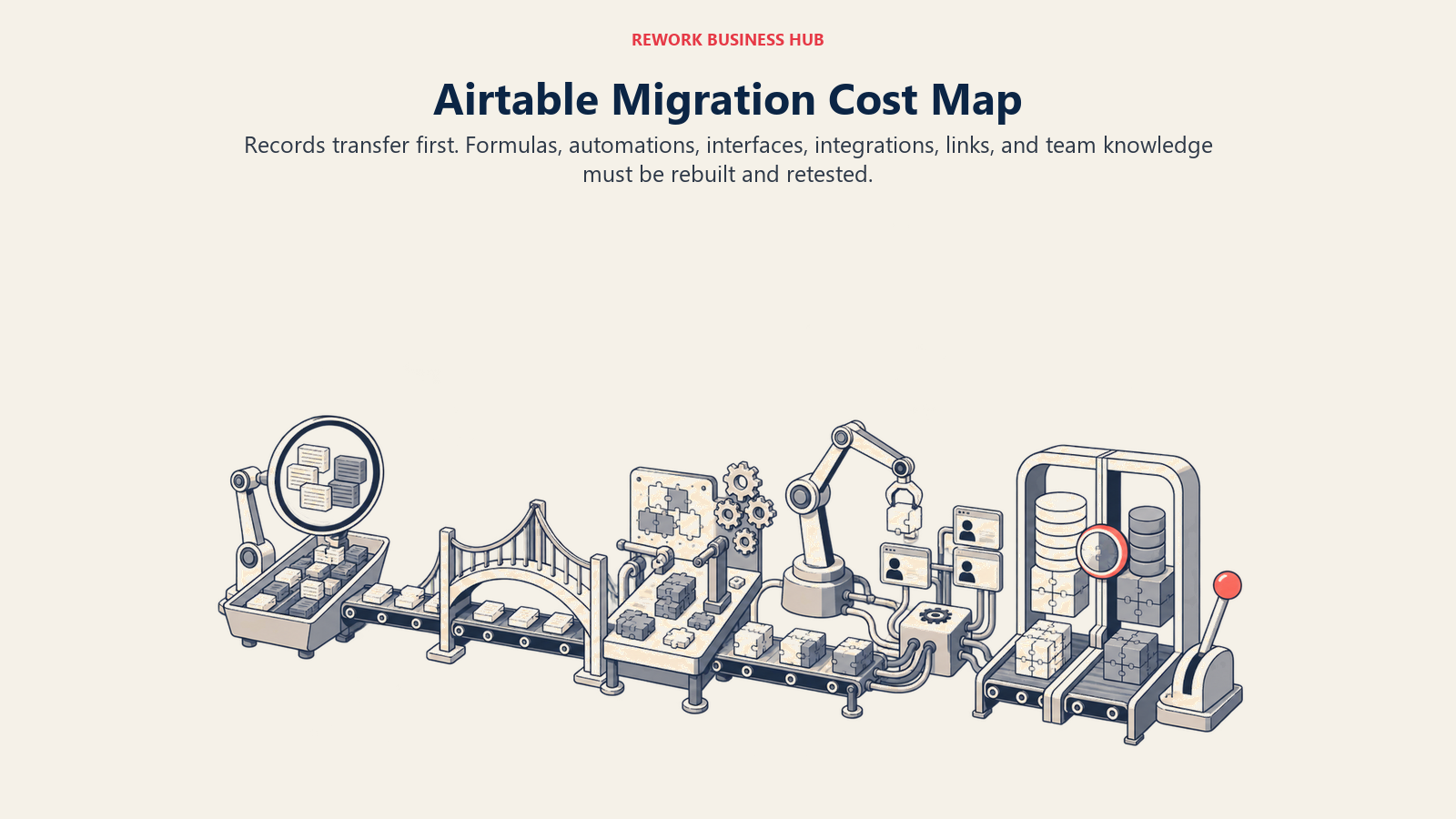 REWORK BUSINESS HUB

Airtable Migration Cost Map

Records transfer first. Formulas, automations, interfaces, integrations, links, and team knowledge must be rebuilt and retested.